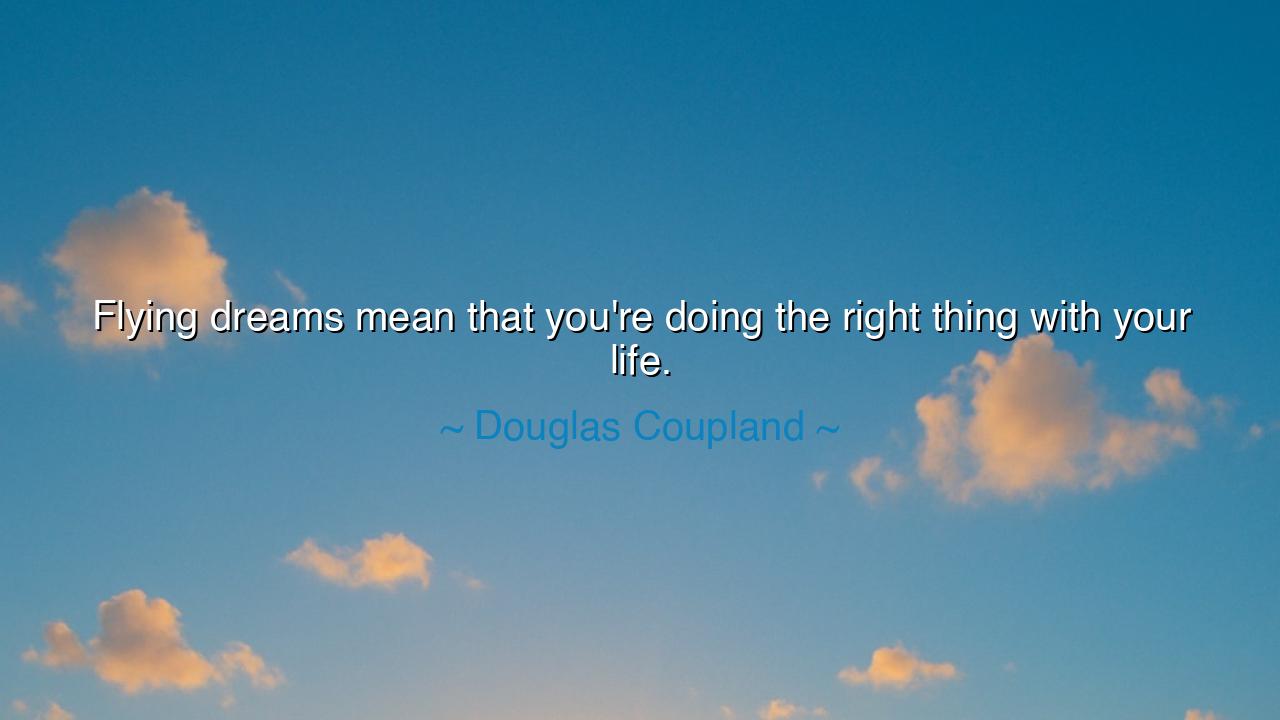 Flying dreams mean that you're doing the right thing with your life.

~ Douglas Coupland ~